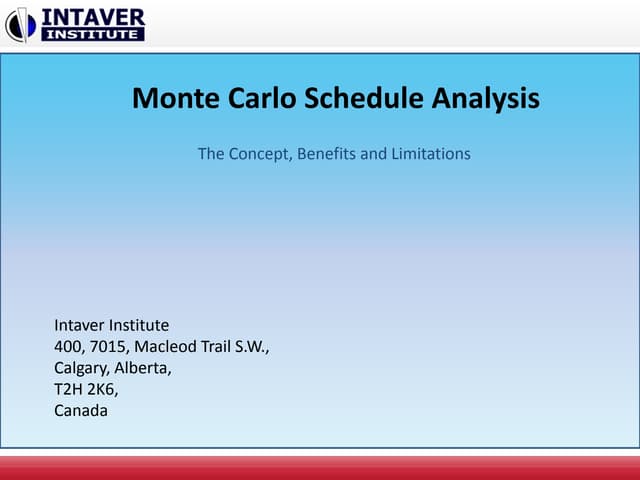 INTAVER
INSTITUTE

Monte Carlo Schedule Analysis

The Concept, Benefits and Limitations

Intaver Institute
400, 7015, Macleod Trail S.W.,
Calgary, Alberta,
T2H 2K6,
Canada